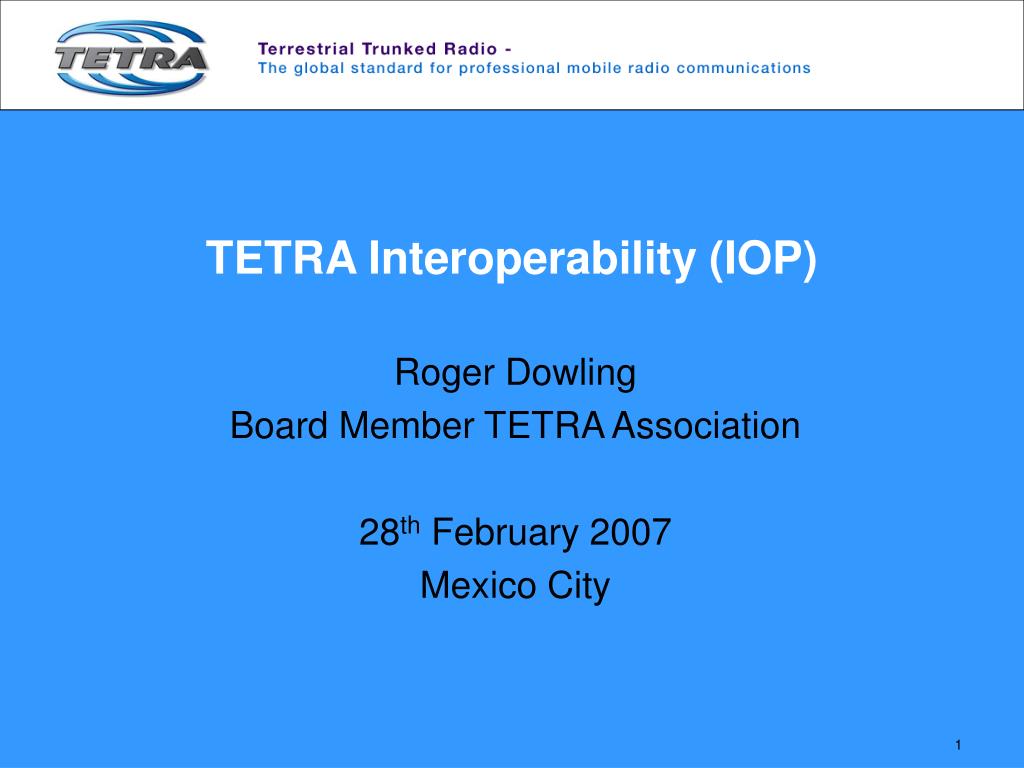 TETRA

Terrestrial Trunked Radio -
The global standard for professional mobile radio communications

TETRA Interoperability (IOP)

Roger Dowling
Board Member TETRA Association

28$^{th}$ February 2007
Mexico City

1